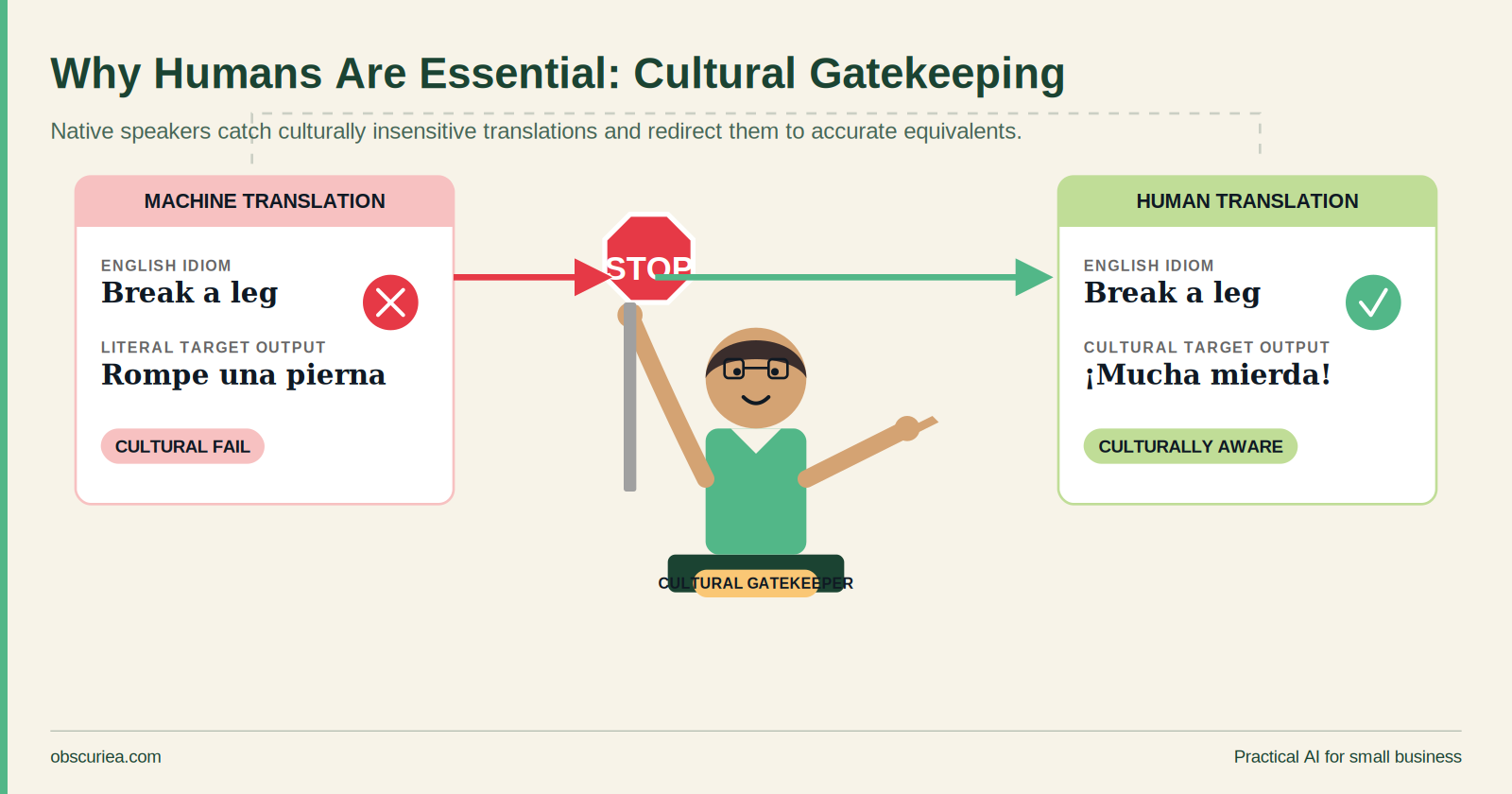 Why Humans Are Essential: Cultural Gatekeeping

Native speakers catch culturally insensitive translations and redirect them to accurate equivalents.

MACHINE TRANSLATION

ENGLISH IDIOM
Break a leg

LITERAL TARGET OUTPUT
Rompe una pierna

CULTURAL FAIL

STOP

CULTURAL GATEKEEPER

HUMAN TRANSLATION

ENGLISH IDIOM
Break a leg

CULTURAL TARGET OUTPUT
¡Mucha mierda!

CULTURALLY AWARE

obscuriea.com

Practical AI for small business